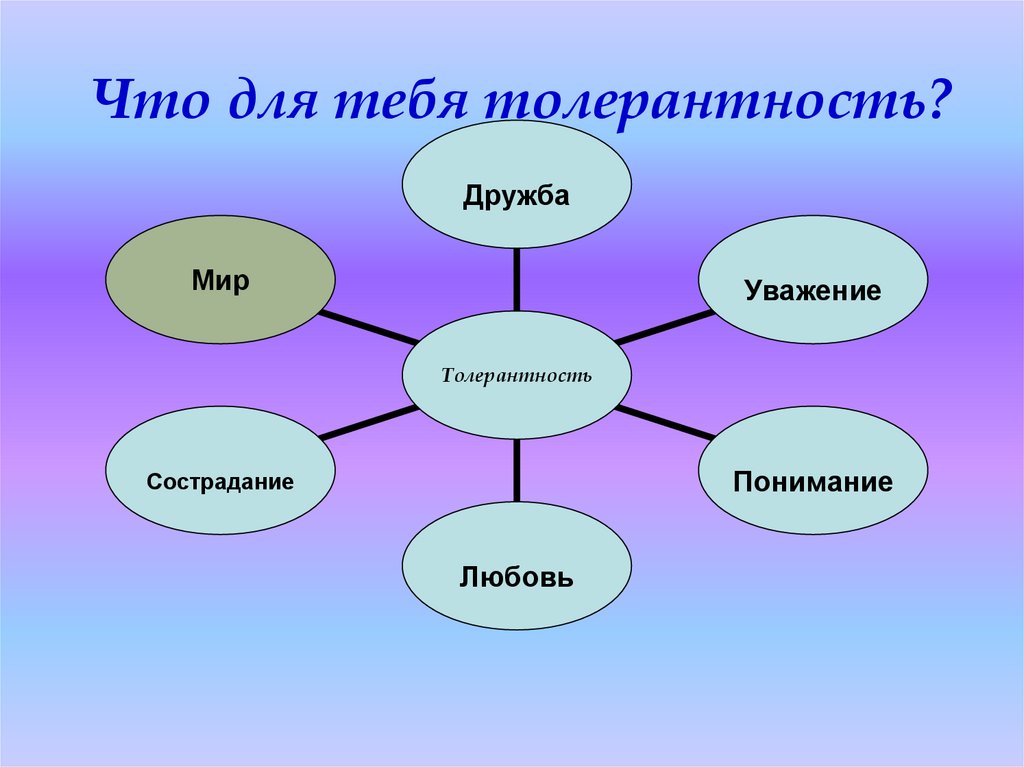 Что для тебя толерантность?

Дружба

Мир

Уважение

Толерантность

Сострадание

Понимание

Любовь